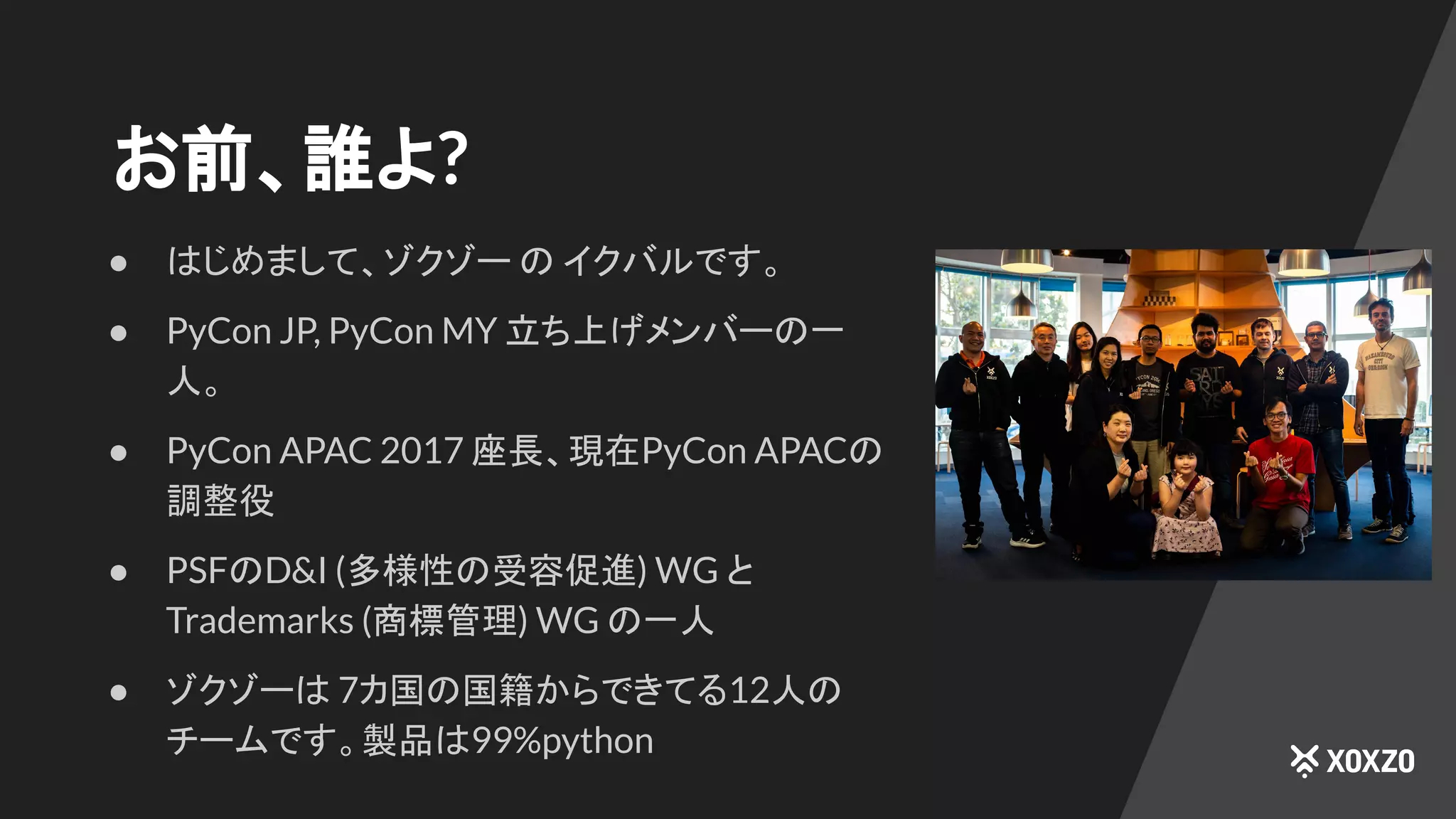 お前、誰よ?

● はじめまして、ゾクゾー の イクバルです。

● PyCon JP, PyCon MY 立ち上げメンバーの一人。

● PyCon APAC 2017 座長、現在PyCon APACの調整役

● PSFのD&I (多様性の受容促進) WG と Trademarks (商標管理) WG の一人

● ゾクゾーは 7カ国の国籍からできてる12人のチームです。製品は99%python

XOXZO